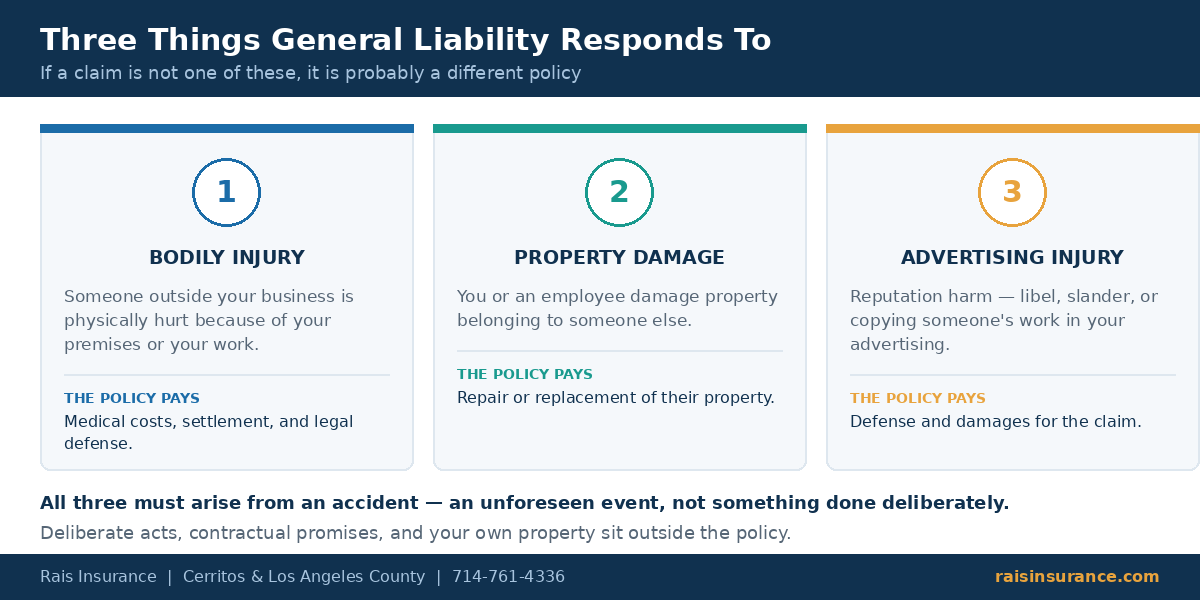 Three Things General Liability Responds To
If a claim is not one of these, it is probably a different policy

1
BODILY INJURY
Someone outside your business is physically hurt because of your premises or your work.
THE POLICY PAYS
Medical costs, settlement, and legal defense.

2
PROPERTY DAMAGE
You or an employee damage property belonging to someone else.
THE POLICY PAYS
Repair or replacement of their property.

3
ADVERTISING INJURY
Reputation harm — libel, slander, or copying someone's work in your advertising.
THE POLICY PAYS
Defense and damages for the claim.

All three must arise from an accident — an unforeseen event, not something done deliberately.
Deliberate acts, contractual promises, and your own property sit outside the policy.

Rais Insurance | Cerritos & Los Angeles County | 714-761-4336
raisinsurance.com